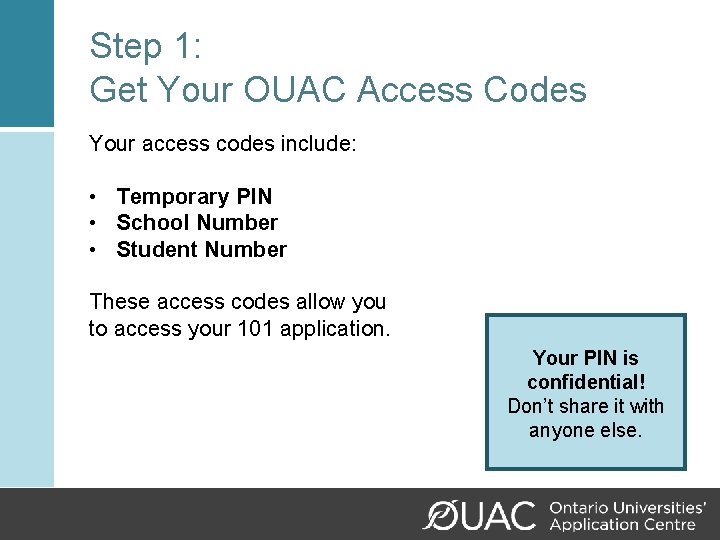 Step 1:
Get Your OUAC Access Codes

Your access codes include:

• Temporary PIN
• School Number
• Student Number

These access codes allow you to access your 101 application.

Your PIN is confidential! Don't share it with anyone else.

OUAC Ontario Universities' Application Centre